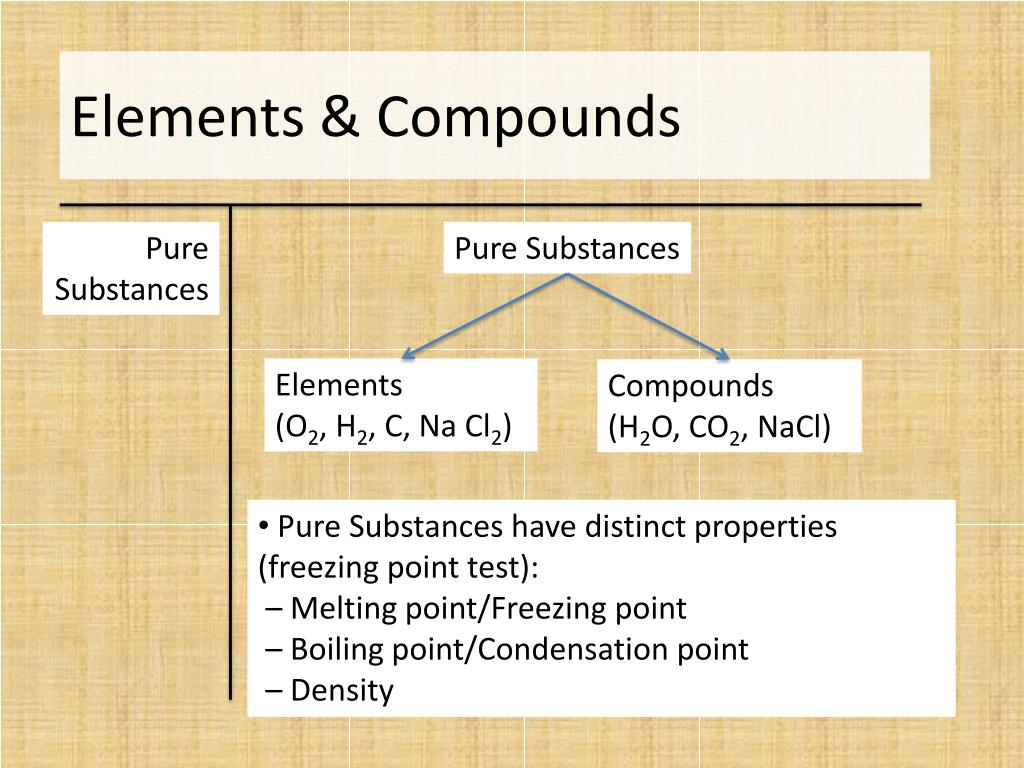 Elements & Compounds

Pure Substances

Pure Substances

Elements
($O_2$, $H_2$, C, Na $Cl_2$)

Compounds
($H_2O$, $CO_2$, NaCl)

• Pure Substances have distinct properties (freezing point test):
– Melting point/Freezing point
– Boiling point/Condensation point
– Density